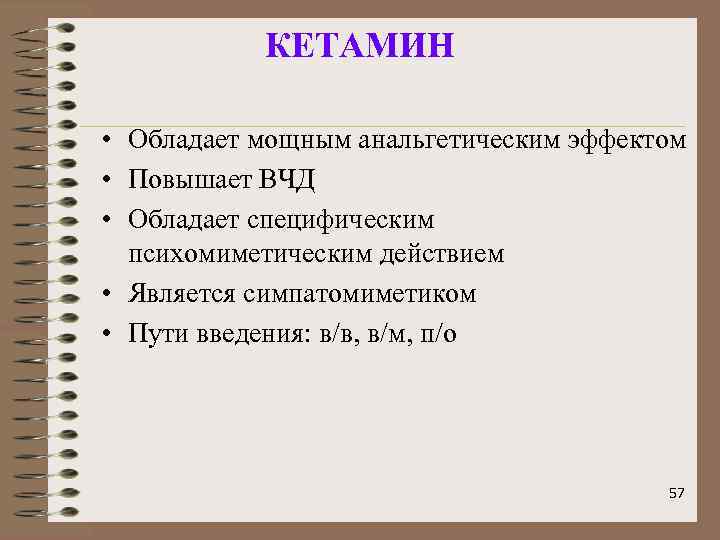 КЕТАМИН

• Обладает мощным анальгетическим эффектом
• Повышает ВЧД
• Обладает специфическим психомиметическим действием
• Является симпатомиметиком
• Пути введения: в/в, в/м, п/о

57